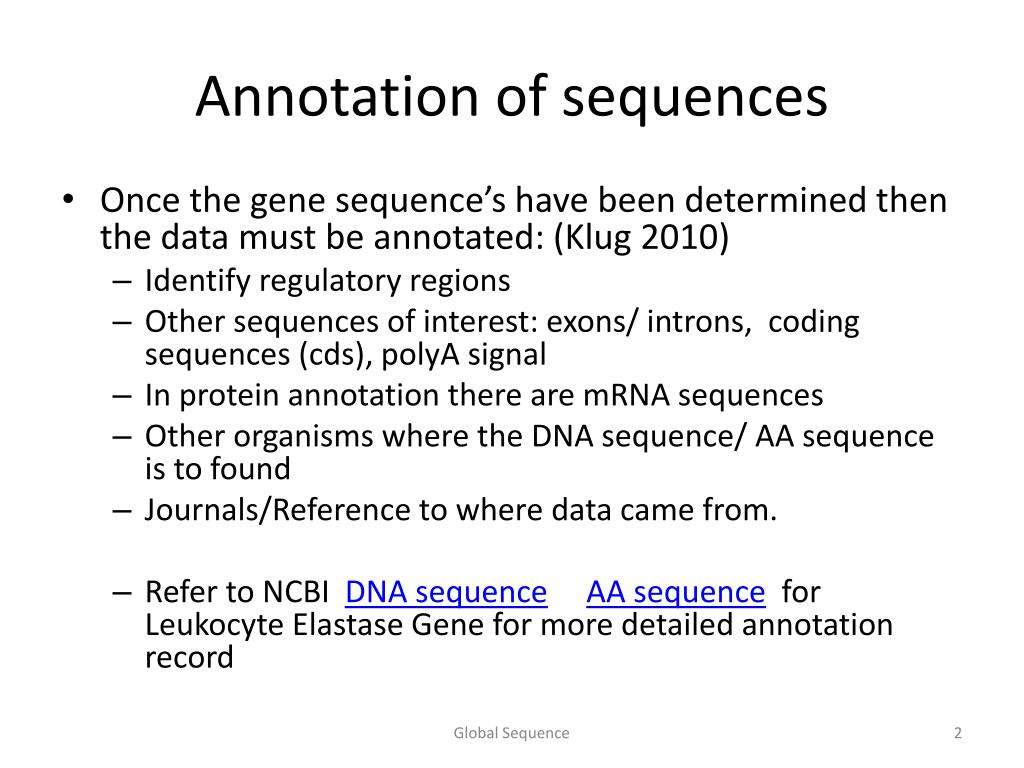 Annotation of sequences

• Once the gene sequence’s have been determined then the data must be annotated: (Klug 2010)
– Identify regulatory regions
– Other sequences of interest: exons/ introns, coding sequences (cds), polyA signal
– In protein annotation there are mRNA sequences
– Other organisms where the DNA sequence/ AA sequence is to found
– Journals/Reference to where data came from.

– Refer to NCBI DNA sequence AA sequence for Leukocyte Elastase Gene for more detailed annotation record

Global Sequence

2